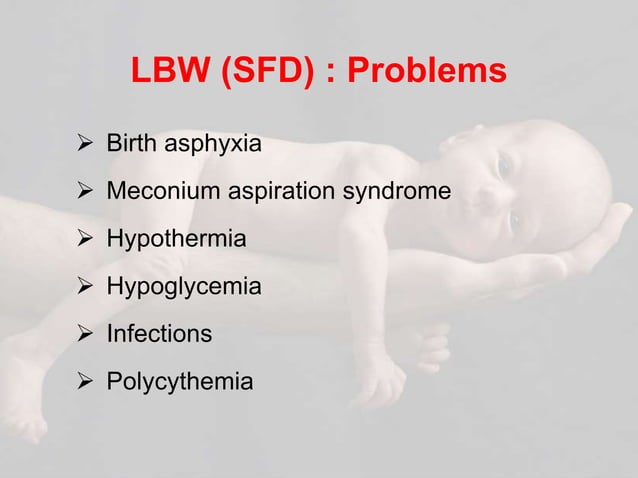 LBW (SFD) : Problems

➢ Birth asphyxia
➢ Meconium aspiration syndrome
➢ Hypothermia
➢ Hypoglycemia
➢ Infections
➢ Polycythemia